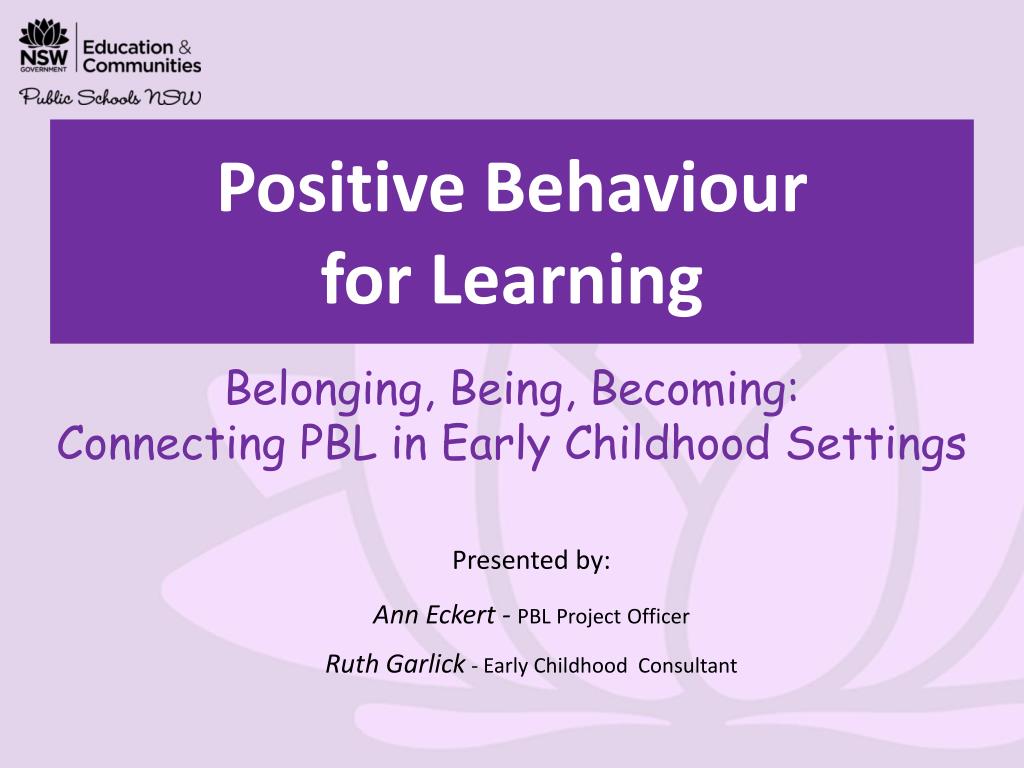 NSW GOVERNMENT Education & Communities
Public Schools NSW

Positive Behaviour for Learning

Belonging, Being, Becoming:
Connecting PBL in Early Childhood Settings

Presented by:

Ann Eckert - PBL Project Officer

Ruth Garlick - Early Childhood Consultant